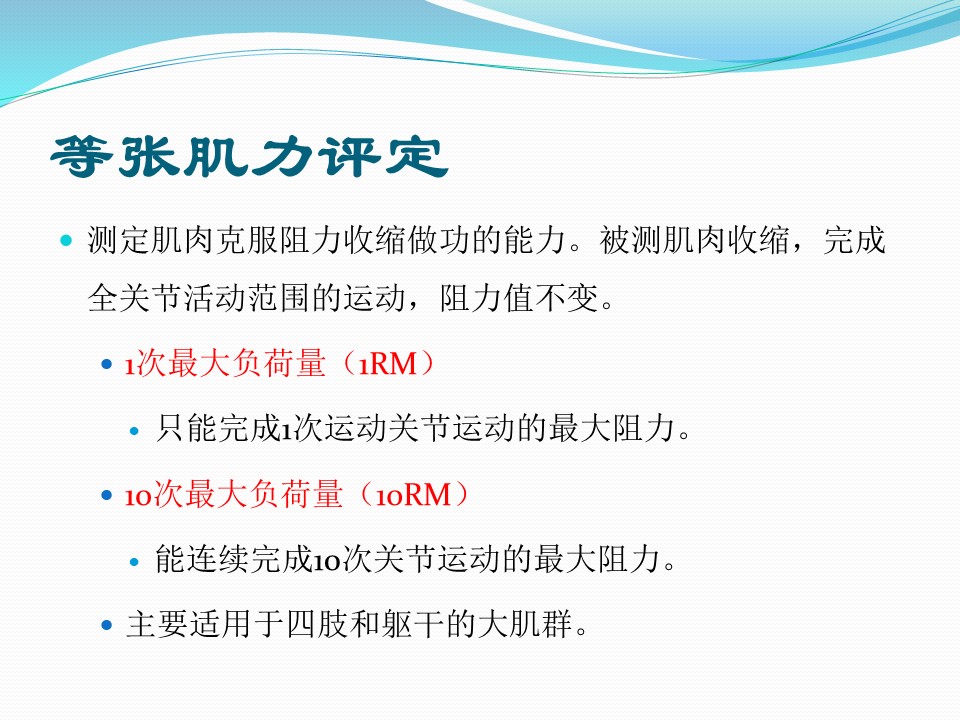 等张肌力评定

测定肌肉克服阻力收缩做功的能力。被测肌肉收缩，完成全关节活动范围的运动，阻力值不变。

1次最大负荷量（1RM）

只能完成1次运动关节运动的最大阻力。

10次最大负荷量（10RM）

能连续完成10次关节运动的最大阻力。

主要适用于四肢和躯干的大肌群。